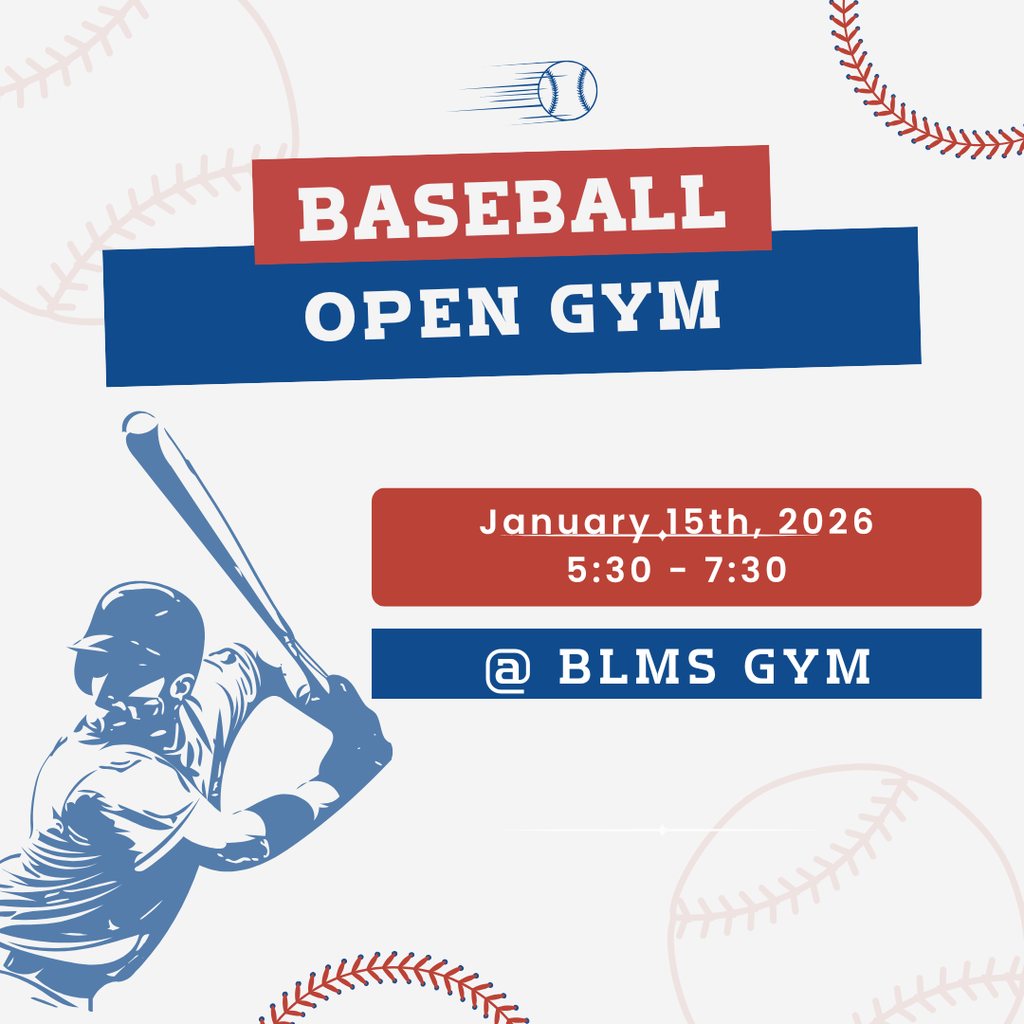 BASEBALL
OPEN GYM

January 15th, 2026
5:30 - 7:30

@ BLMS GYM